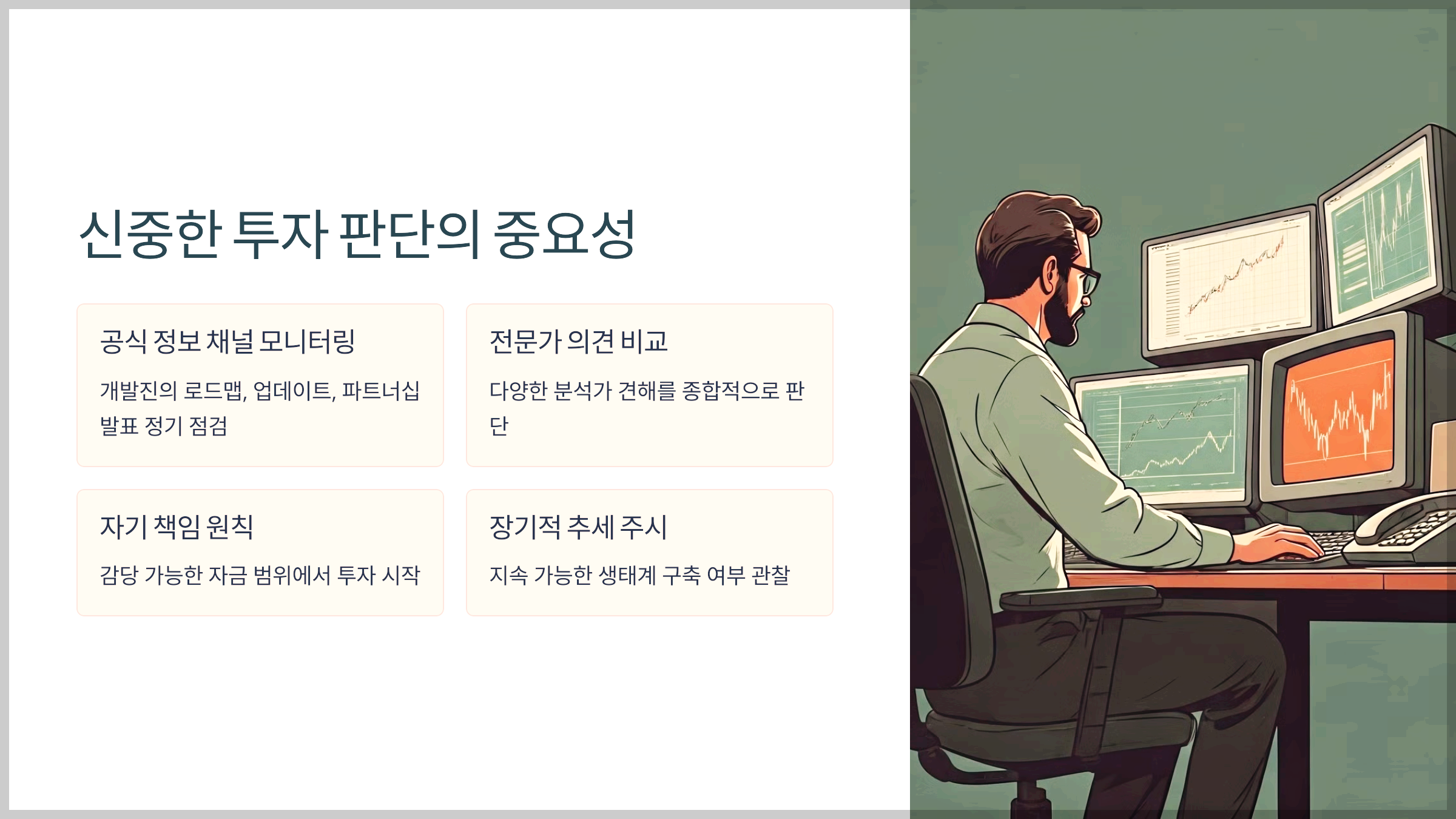 신중한 투자 판단의 중요성

공식 정보 채널 모니터링

개발진의 로드맵, 업데이트, 파트너십 발표 정기 점검

전문가 의견 비교

다양한 분석가 견해를 종합적으로 판단

자기 책임 원칙

감당 가능한 자금 범위에서 투자 시작

장기적 추세 주시

지속 가능한 생태계 구축 여부 관찰